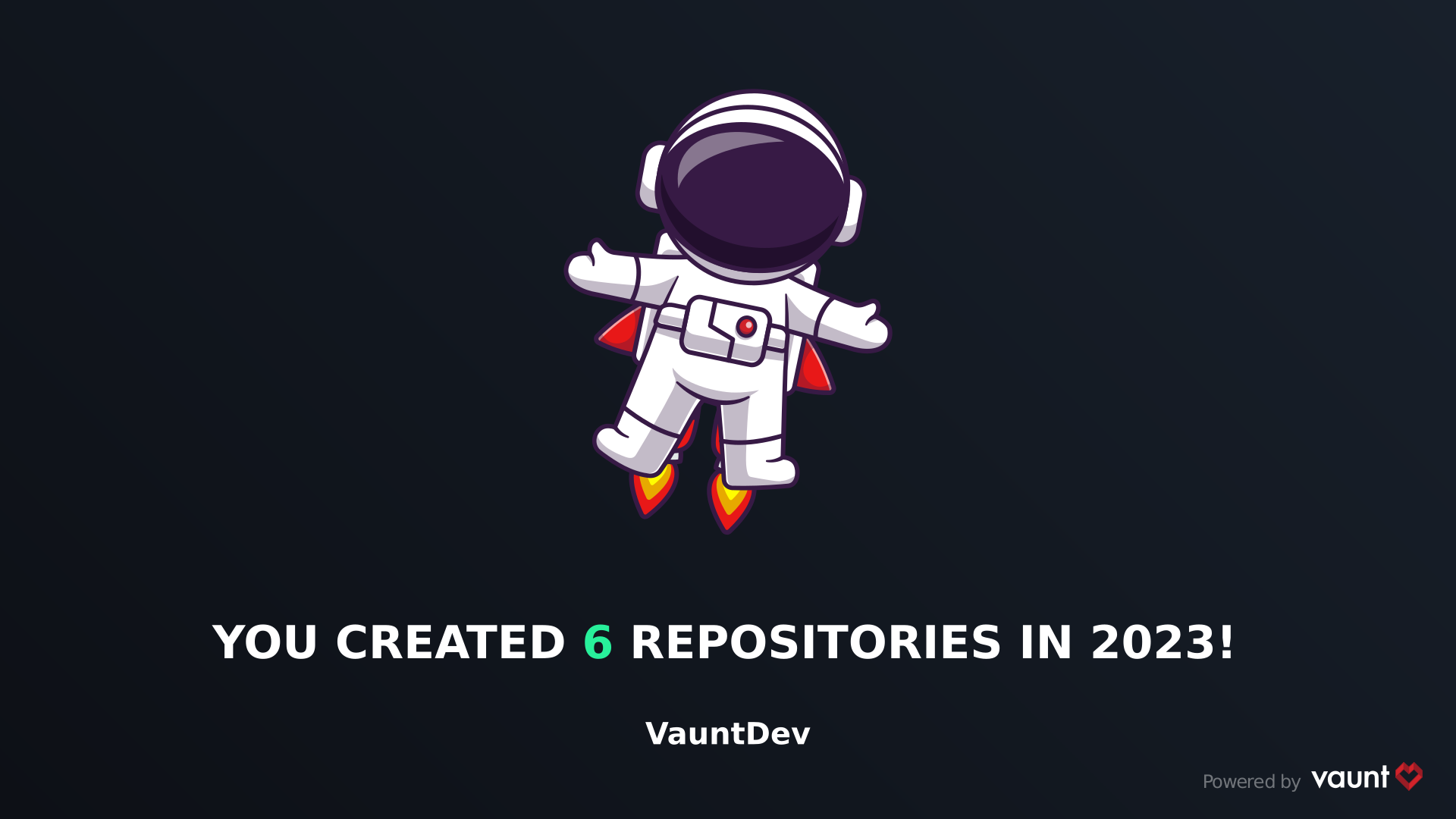 YOU CREATED 6 REPOSITORIES IN 2023!

VauntDev

Powered by vaunt